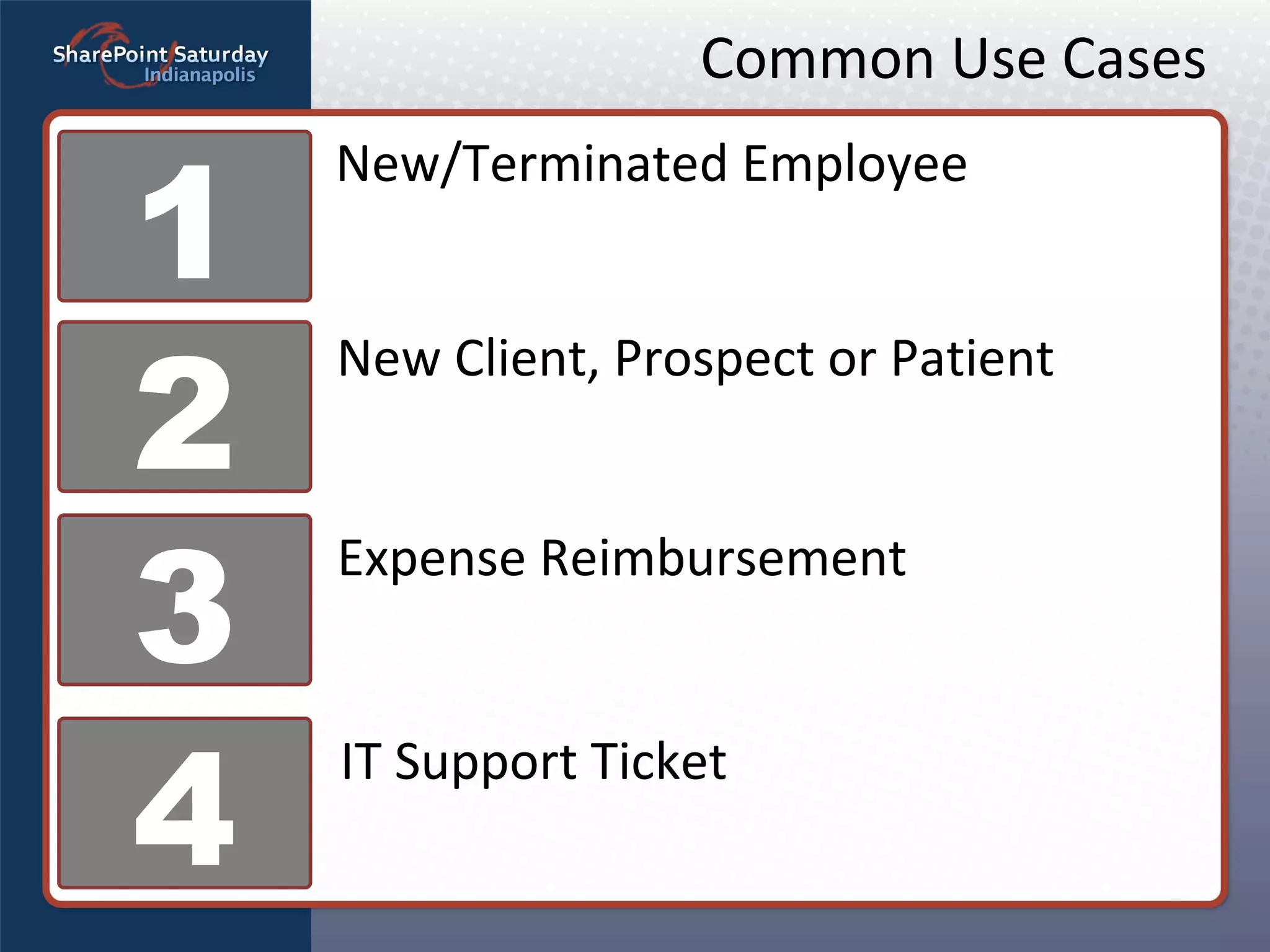 SharePoint Saturday
Indianapolis

Common Use Cases

1
New/Terminated Employee

2
New Client, Prospect or Patient

3
Expense Reimbursement

4
IT Support Ticket